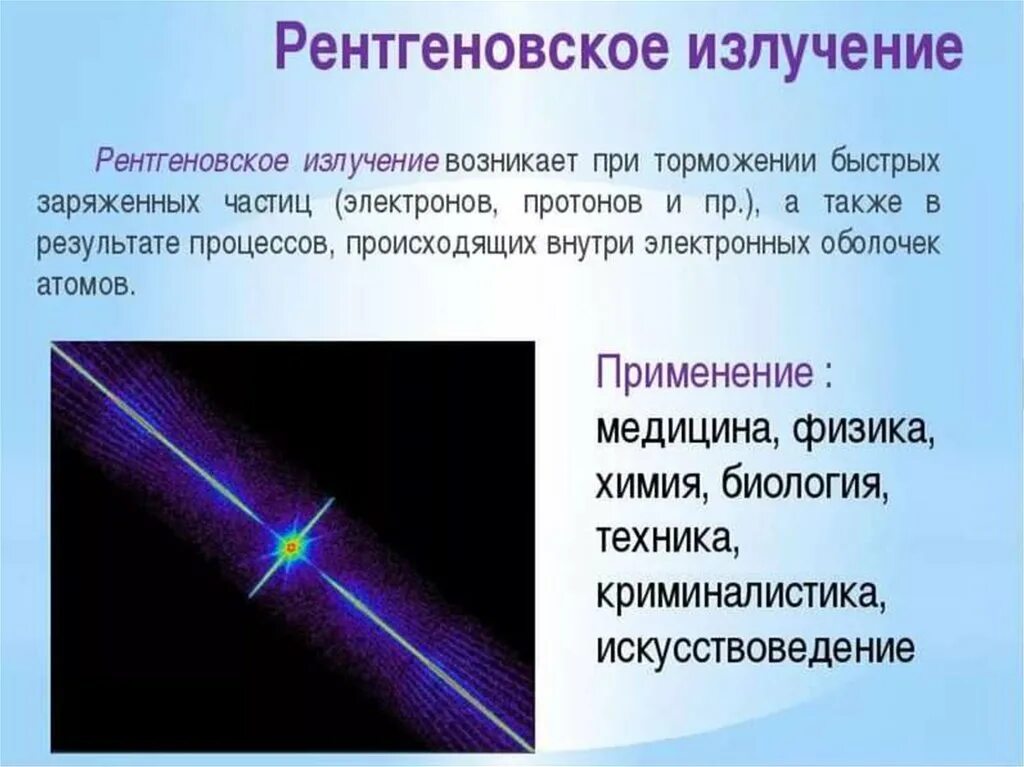 Рентгеновское излучение

Рентгеновское излучение возникает при торможении быстрых заряженных частиц (электронов, протонов и пр.), а также в результате процессов, происходящих внутри электронных оболочек атомов.

Применение : медицина, физика, химия, биология, техника, криминалистика, искусствоведение